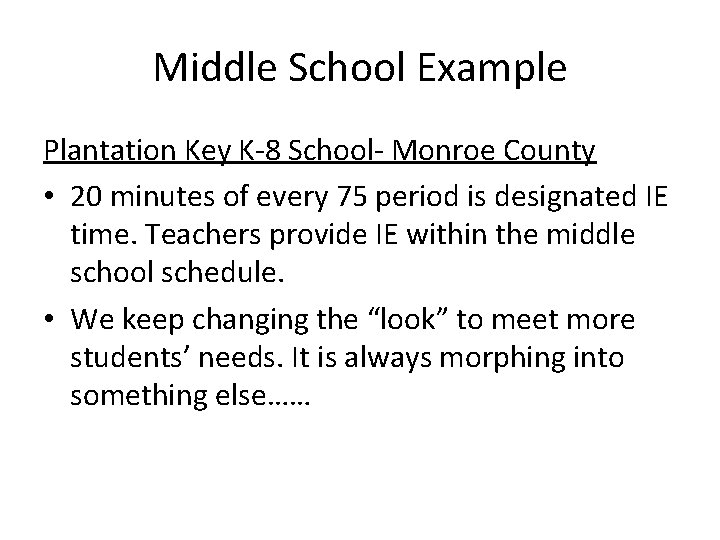 Middle School Example

Plantation Key K-8 School- Monroe County

• 20 minutes of every 75 period is designated IE time. Teachers provide IE within the middle school schedule.

• We keep changing the “look” to meet more students’ needs. It is always morphing into something else……